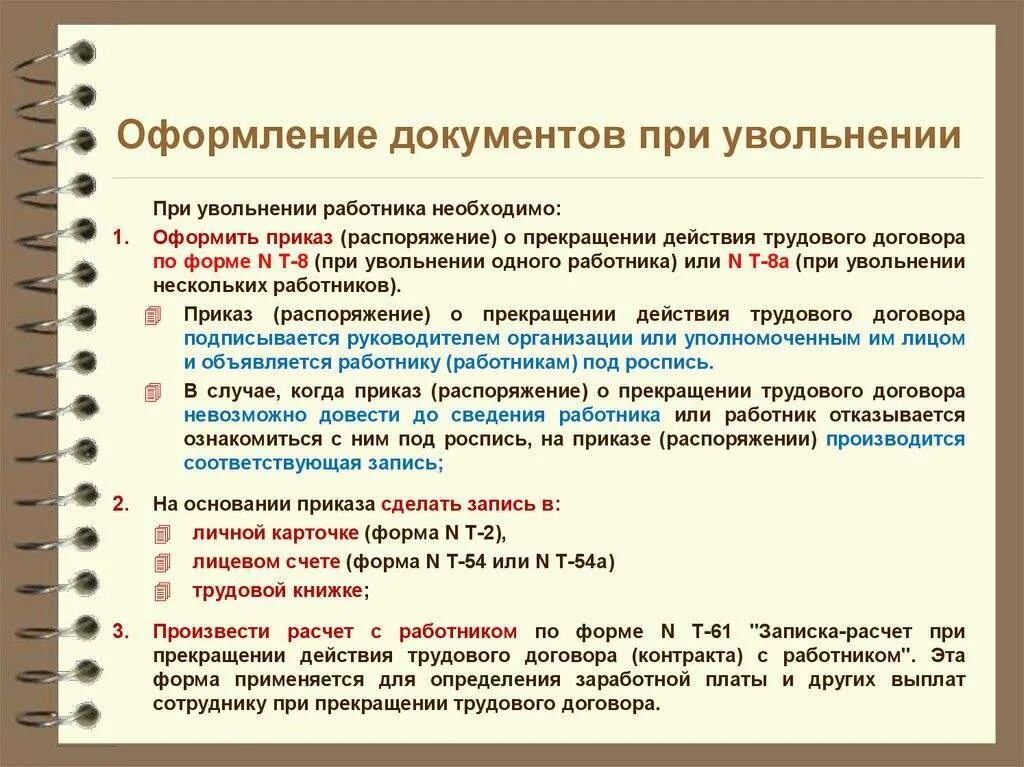 Оформление документов при увольнении

При увольнении работника необходимо:

1. Оформить приказ (распоряжение) о прекращении действия трудового договора по форме N Т-8 (при увольнении одного работника) или N Т-8а (при увольнении нескольких работников).

Приказ (распоряжение) о прекращении действия трудового договора подписывается руководителем организации или уполномоченным им лицом и объявляется работнику (работникам) под роспись.

В случае, когда приказ (распоряжение) о прекращении трудового договора невозможно довести до сведения работника или работник отказывается ознакомиться с ним под роспись, на приказе (распоряжении) производится соответствующая запись;

2. На основании приказа сделать запись в:

личной карточке (форма N Т-2),

лицевом счете (форма N Т-54 или N Т-54а)

трудовой книжке;

3. Произвести расчет с работником по форме N Т-61 "Записка-расчет при прекращении действия трудового договора (контракта) с работником". Эта форма применяется для определения заработной платы и других выплат сотруднику при прекращении трудового договора.